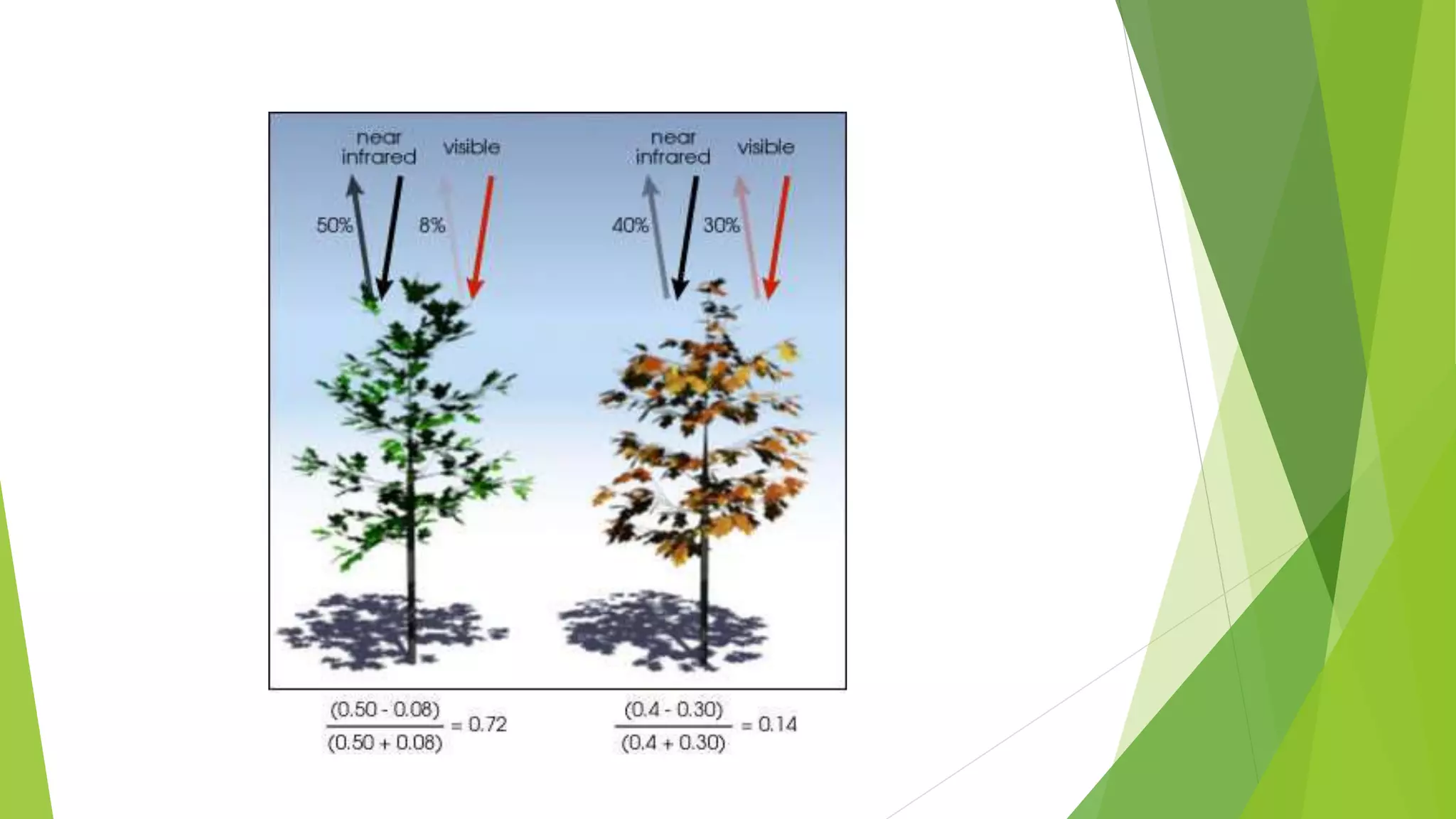 near infrared

visible

50%

8%

near infrared

visible

40%

30%

$\frac{(0.50 - 0.08)}{(0.50 + 0.08)} = 0.72$

$\frac{(0.4 - 0.30)}{(0.4 + 0.30)} = 0.14$